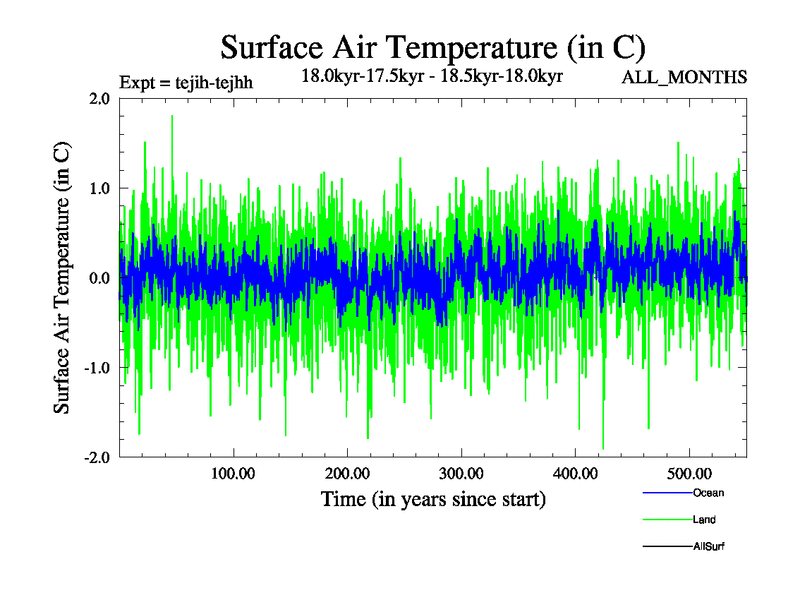 Surface Air Temperature (in C)

Expt = tejih-tejhh

18.0kyr-17.5kyr - 18.5kyr-18.0kyr

ALL_MONTHS

Surface Air Temperature (in C)

2.0
1.0
0.0
-1.0
-2.0

100.00
200.00
300.00
400.00
500.00

Time (in years since start)

Ocean
Land
AllSurf